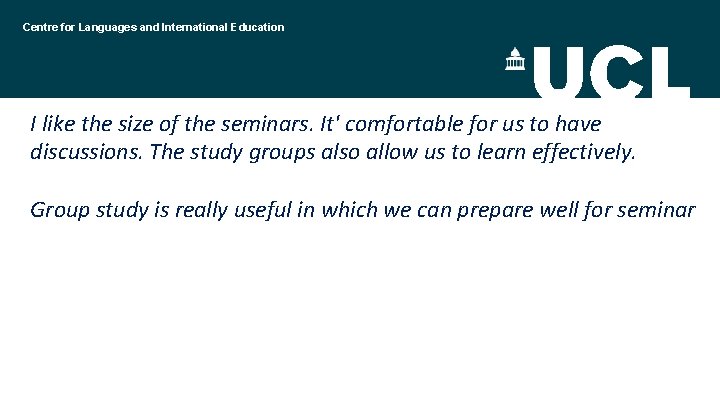 Centre for Languages and International Education

UCL

I like the size of the seminars. It' comfortable for us to have discussions. The study groups also allow us to learn effectively.

Group study is really useful in which we can prepare well for seminar